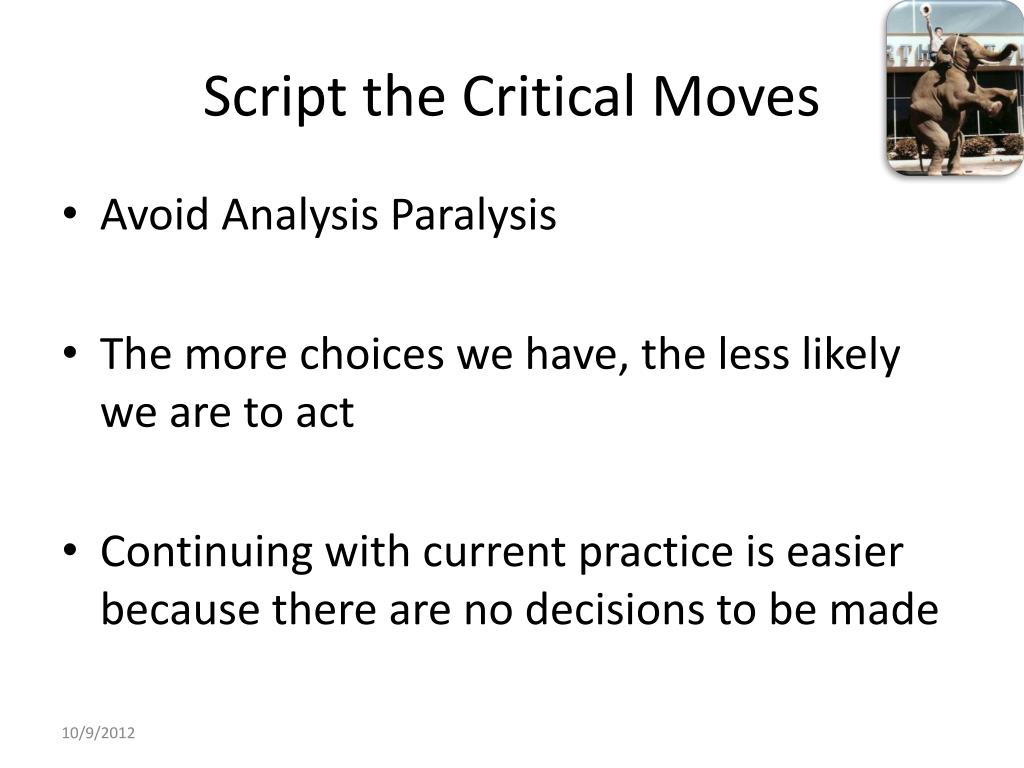 Script the Critical Moves

• Avoid Analysis Paralysis

• The more choices we have, the less likely we are to act

• Continuing with current practice is easier because there are no decisions to be made

10/9/2012